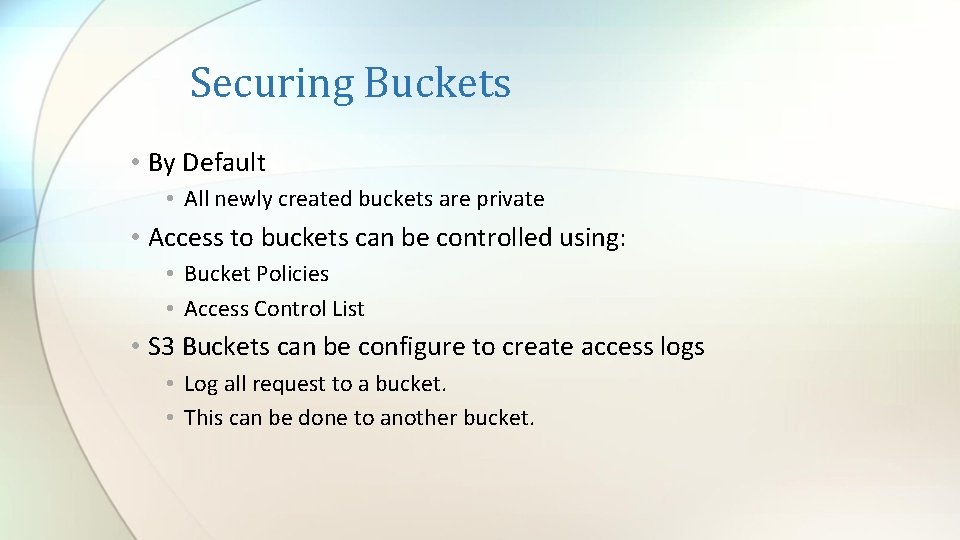 Securing Buckets

• By Default
  • All newly created buckets are private
• Access to buckets can be controlled using:
  • Bucket Policies
  • Access Control List
• S3 Buckets can be configure to create access logs
  • Log all request to a bucket.
  • This can be done to another bucket.